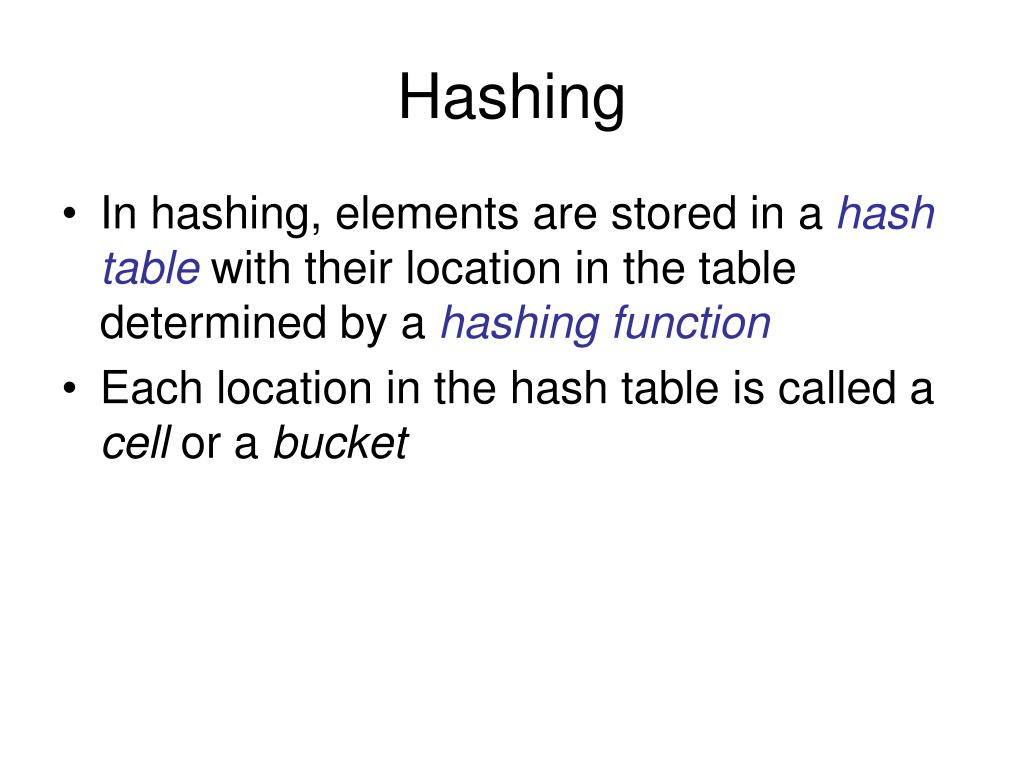 Hashing

• In hashing, elements are stored in a hash table with their location in the table determined by a hashing function
• Each location in the hash table is called a cell or a bucket